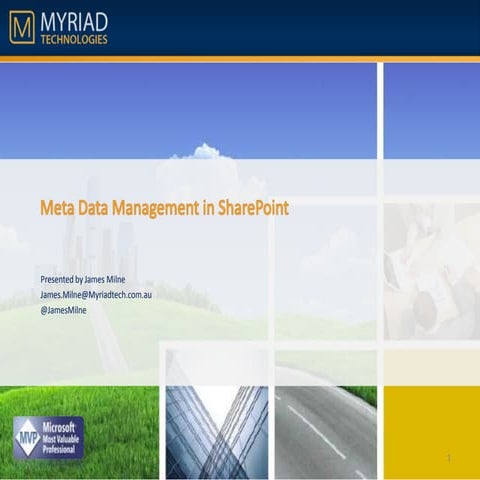 M MYRIAD TECHNOLOGIES

Meta Data Management in SharePoint

Presented by James Milne
James.Milne@Myriadtech.com.au
@JamesMilne

MVP Microsoft Most Valuable Professional

1